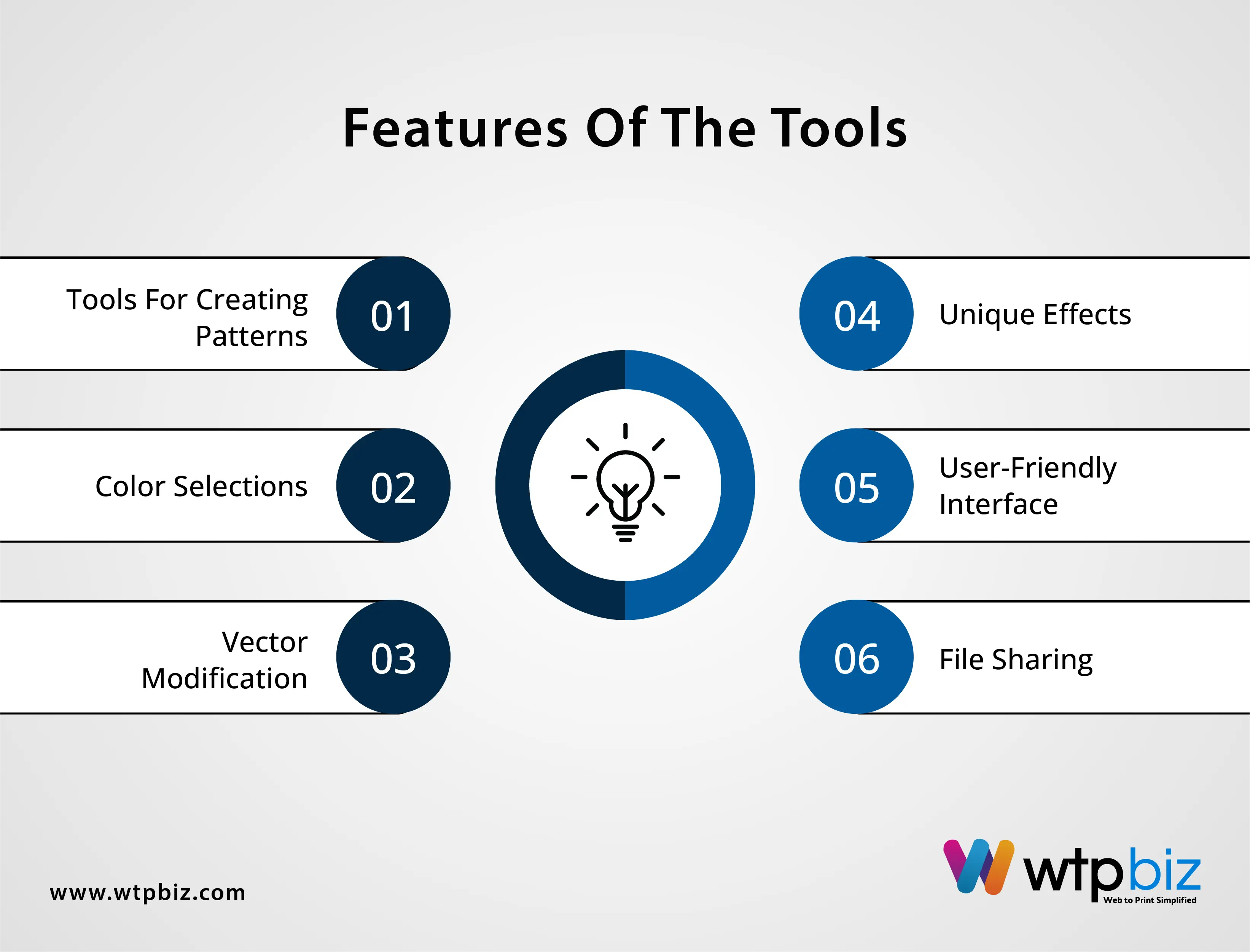 Features Of The Tools

Tools For Creating Patterns

01

Color Selections

02

Vector Modification

03

04

Unique Effects

05

User-Friendly Interface

06

File Sharing

www.wtpbiz.com

wtpbiz
Web to Print Simplified